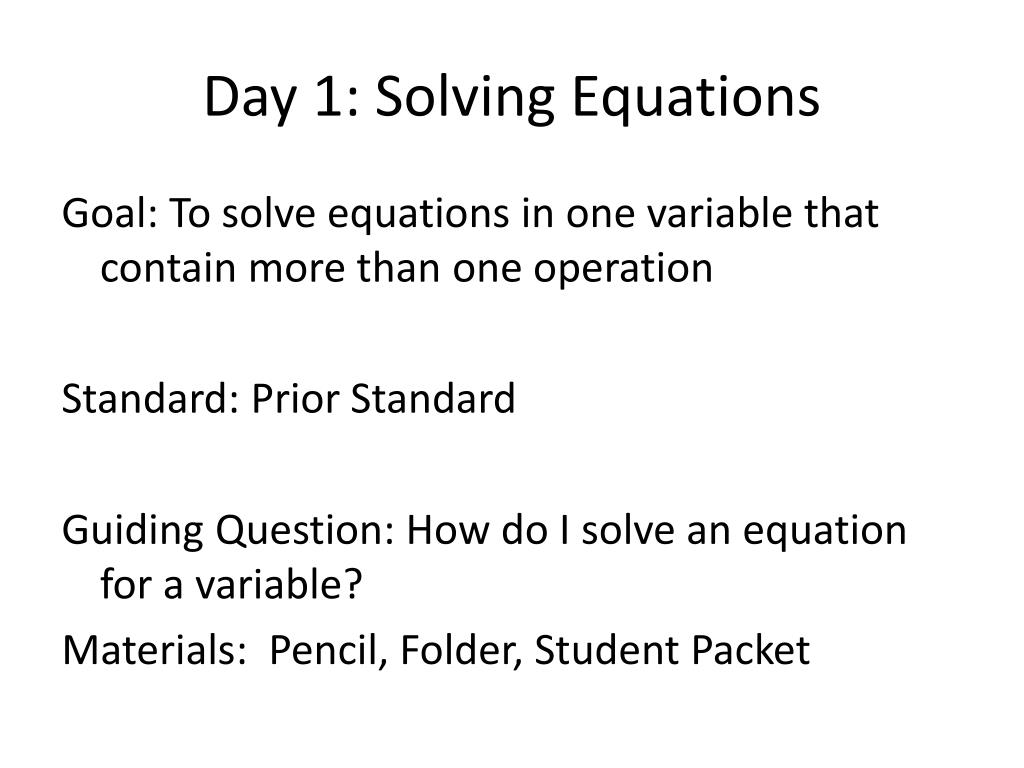 Day 1: Solving Equations

Goal: To solve equations in one variable that contain more than one operation

Standard: Prior Standard

Guiding Question: How do I solve an equation for a variable?

Materials:  Pencil, Folder, Student Packet